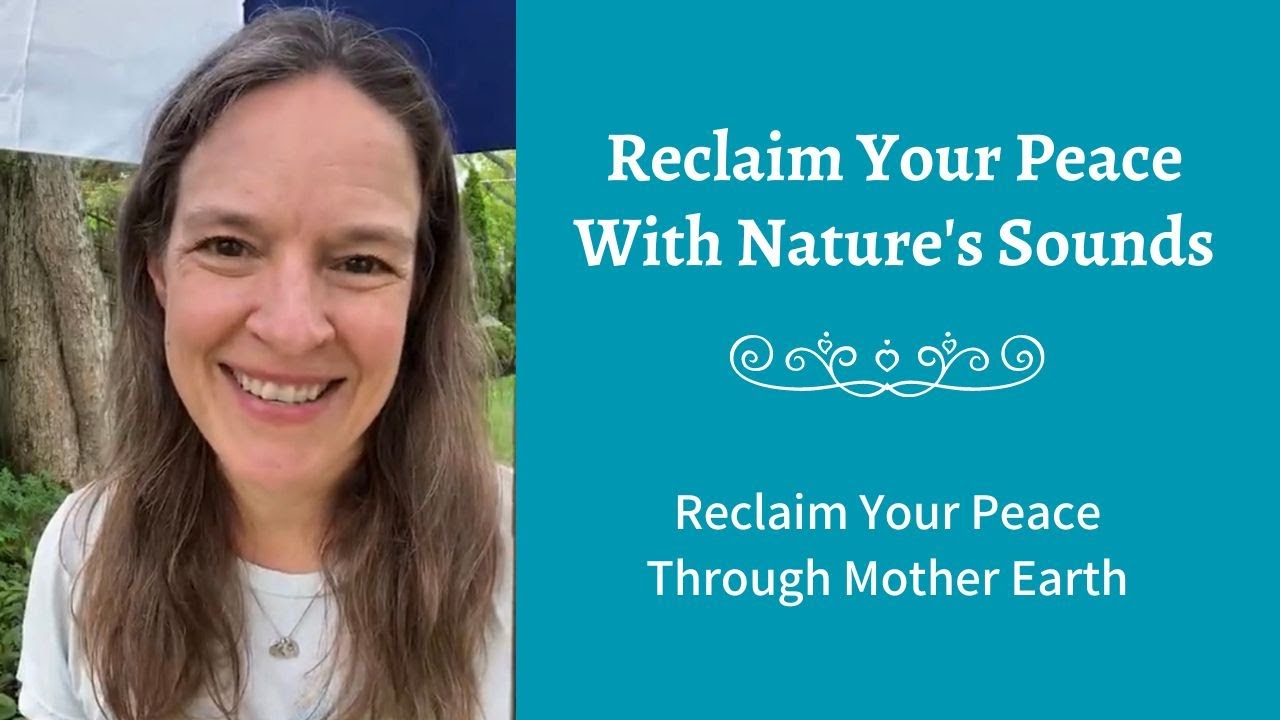 Reclaim Your Peace With Nature's Sounds

Reclaim Your Peace Through Mother Earth